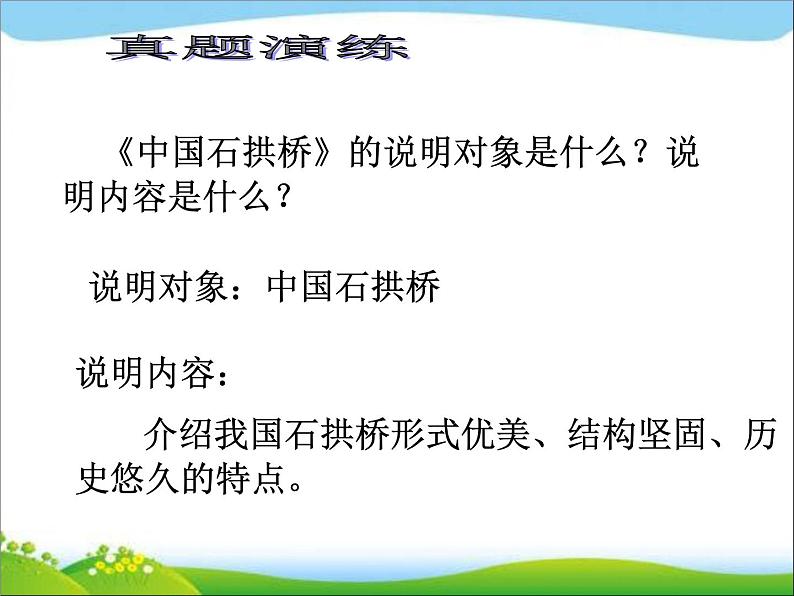 真题演练

《中国石拱桥》的说明对象是什么？说明内容是什么？

说明对象：中国石拱桥

说明内容：

介绍我国石拱桥形式优美、结构坚固、历史悠久的特点。